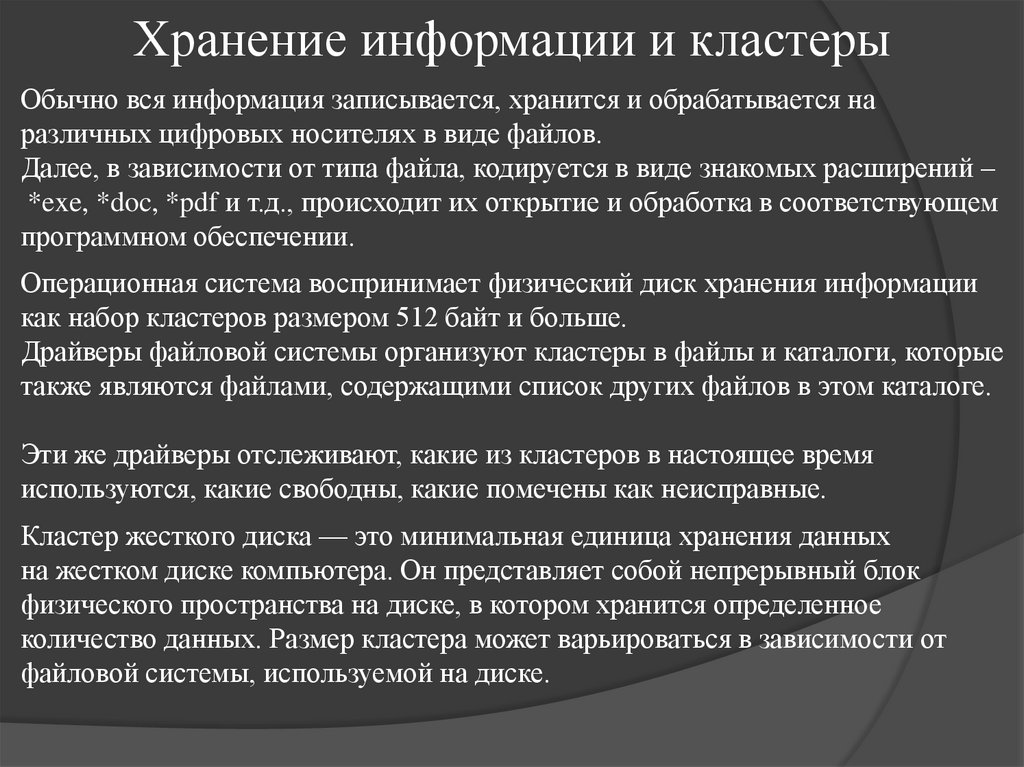 Хранение информации и кластеры

Обычно вся информация записывается, хранится и обрабатывается на различных цифровых носителях в виде файлов.
Далее, в зависимости от типа файла, кодируется в виде знакомых расширений – *exe, *doc, *pdf и т.д., происходит их открытие и обработка в соответствующем программном обеспечении.

Операционная система воспринимает физический диск хранения информации как набор кластеров размером 512 байт и больше.
Драйверы файловой системы организуют кластеры в файлы и каталоги, которые также являются файлами, содержащими список других файлов в этом каталоге.

Эти же драйверы отслеживают, какие из кластеров в настоящее время используются, какие свободны, какие помечены как неисправные.

Кластер жесткого диска — это минимальная единица хранения данных на жестком диске компьютера. Он представляет собой непрерывный блок физического пространства на диске, в котором хранится определенное количество данных. Размер кластера может варьироваться в зависимости от файловой системы, используемой на диске.